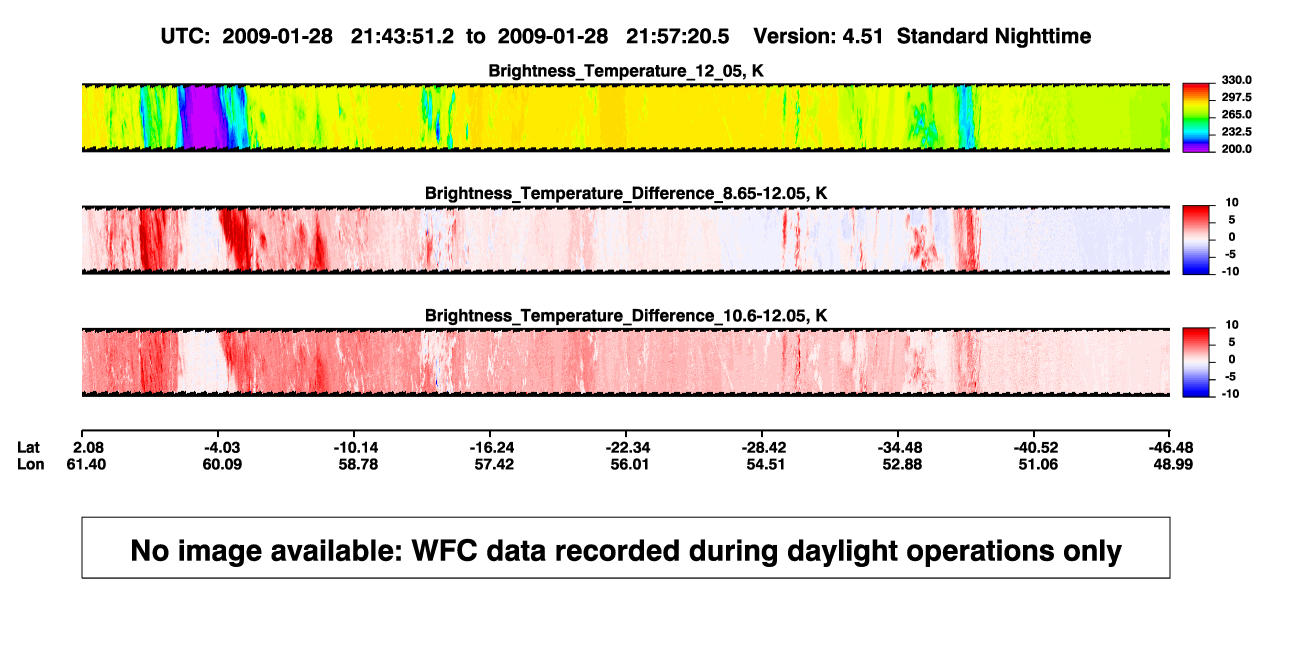 UTC: 2009-01-28 21:43:51.2 to 2009-01-28 21:57:20.5 Version: 4.51 Standard Nighttime

Brightness_Temperature_12_05, K

330.0
297.5
265.0
232.5
200.0

Brightness_Temperature_Difference_8.65-12.05, K

10
5
0
-5
-10

Brightness_Temperature_Difference_10.6-12.05, K

10
5
0
-5
-10

| Lat | 2.08 | -4.03 | -10.14 | -16.24 | -22.34 | -28.42 | -34.48 | -40.52 | -46.48 |
|---|---|---|---|---|---|---|---|---|---|
| Lon | 61.40 | 60.09 | 58.78 | 57.42 | 56.01 | 54.51 | 52.88 | 51.06 | 48.99 |

No image available: WFC data recorded during daylight operations only